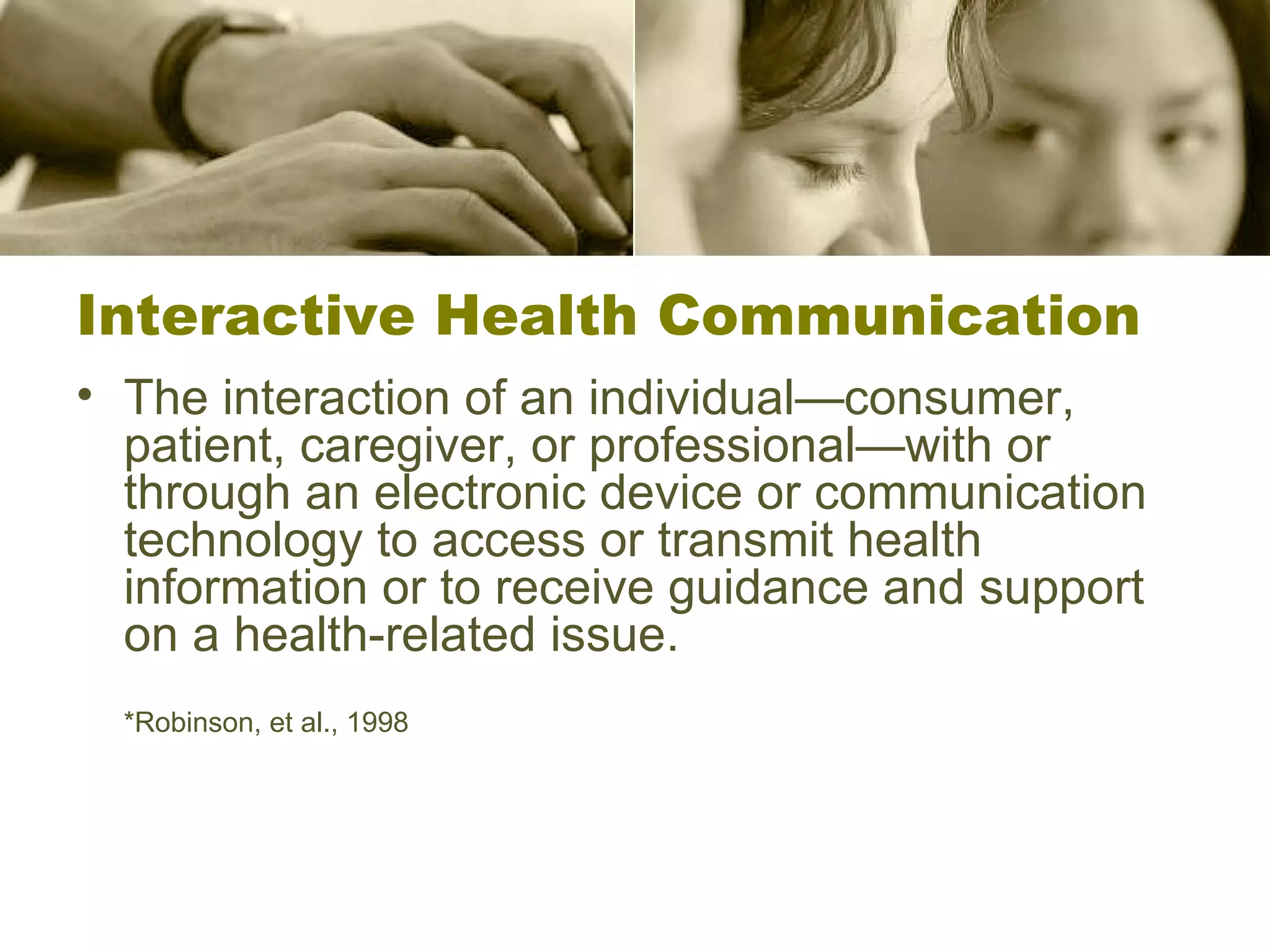 Interactive Health Communication

• The interaction of an individual—consumer, patient, caregiver, or professional—with or through an electronic device or communication technology to access or transmit health information or to receive guidance and support on a health-related issue.

*Robinson, et al., 1998